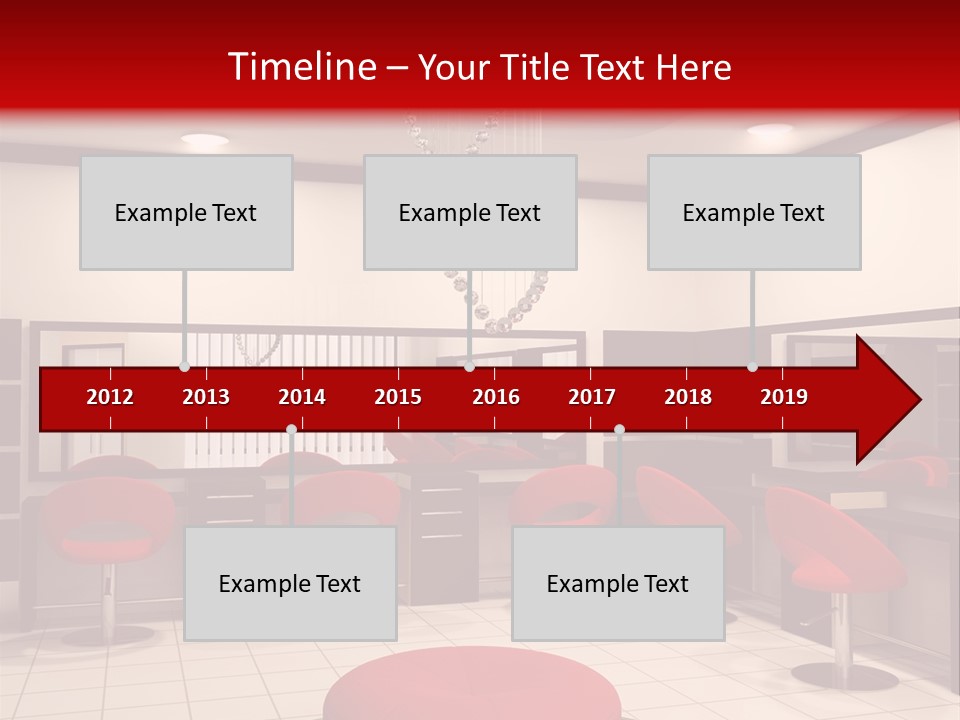 Timeline – Your Title Text Here

Example Text

Example Text

Example Text

2012 2013 2014 2015 2016 2017 2018 2019

Example Text

Example Text